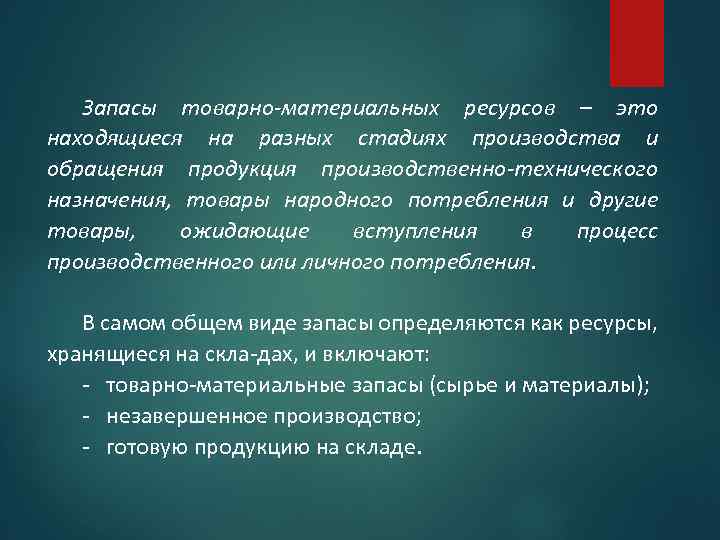 Запасы товарно-материальных ресурсов – это находящиеся на разных стадиях производства и обращения продукция производственно-технического назначения, товары народного потребления и другие товары, ожидающие вступления в процесс производственного или личного потребления.

В самом общем виде запасы определяются как ресурсы, хранящиеся на скла-дах, и включают:
- товарно-материальные запасы (сырье и материалы);
- незавершенное производство;
- готовую продукцию на складе.